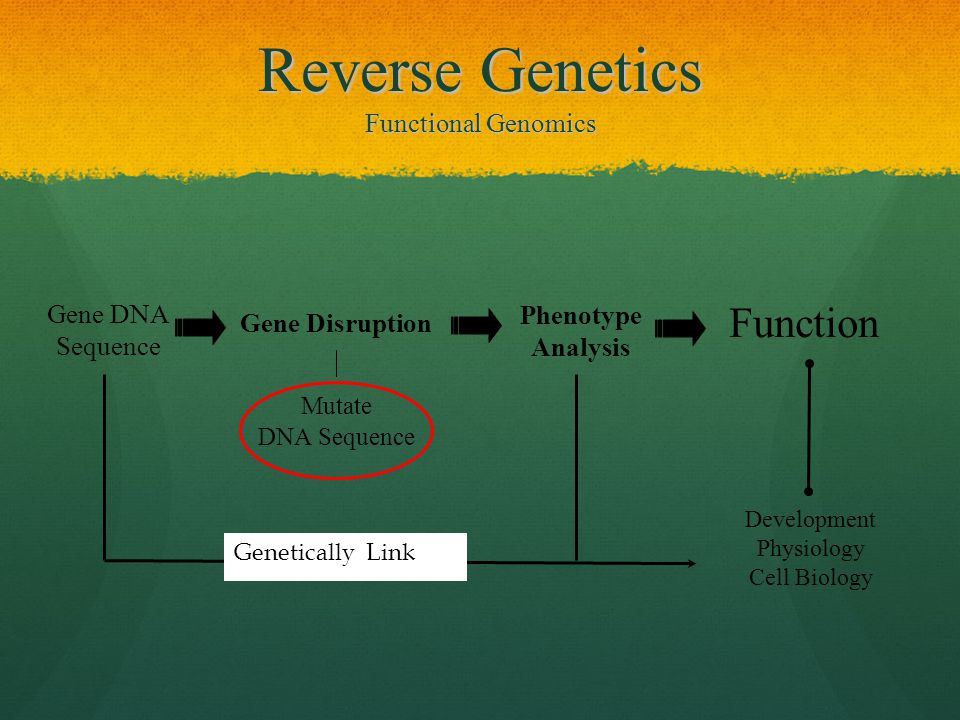 Reverse Genetics
Functional Genomics

Gene DNA Sequence

Gene Disruption

Phenotype Analysis

Function

Mutate DNA Sequence

Genetically Link

Development
Physiology
Cell Biology